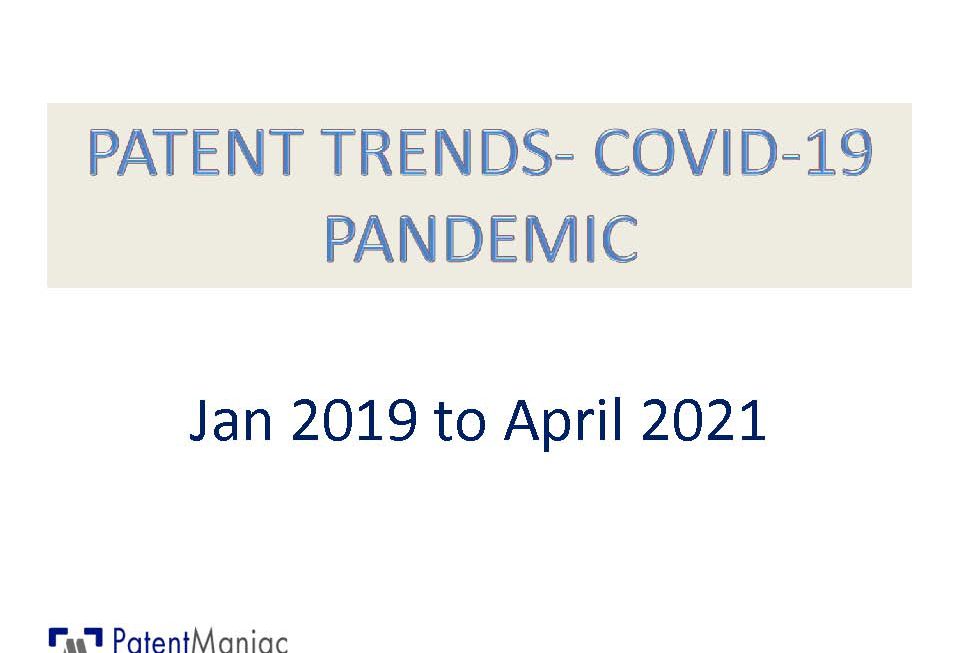 PATENT TRENDS- COVID-19 PANDEMIC

Jan 2019 to April 2021

PatentManiac